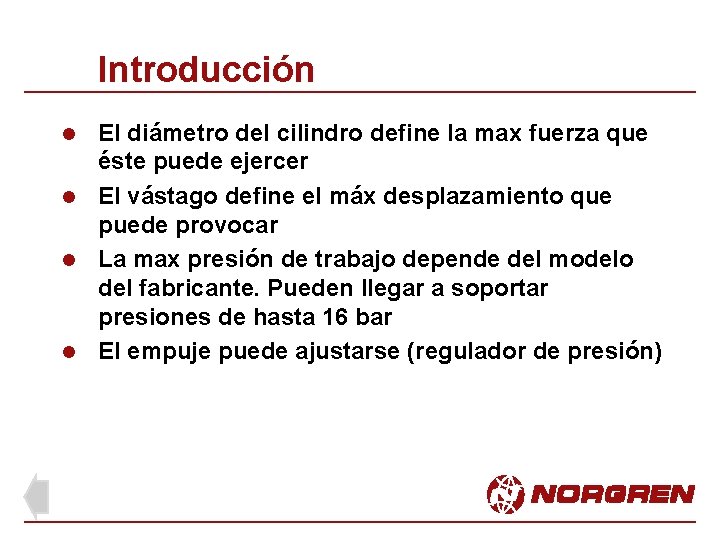 Introducción

• El diámetro del cilindro define la max fuerza que éste puede ejercer
• El vástago define el máx desplazamiento que puede provocar
• La max presión de trabajo depende del modelo del fabricante. Pueden llegar a soportar presiones de hasta 16 bar
• El empuje puede ajustarse (regulador de presión)

NORGREN